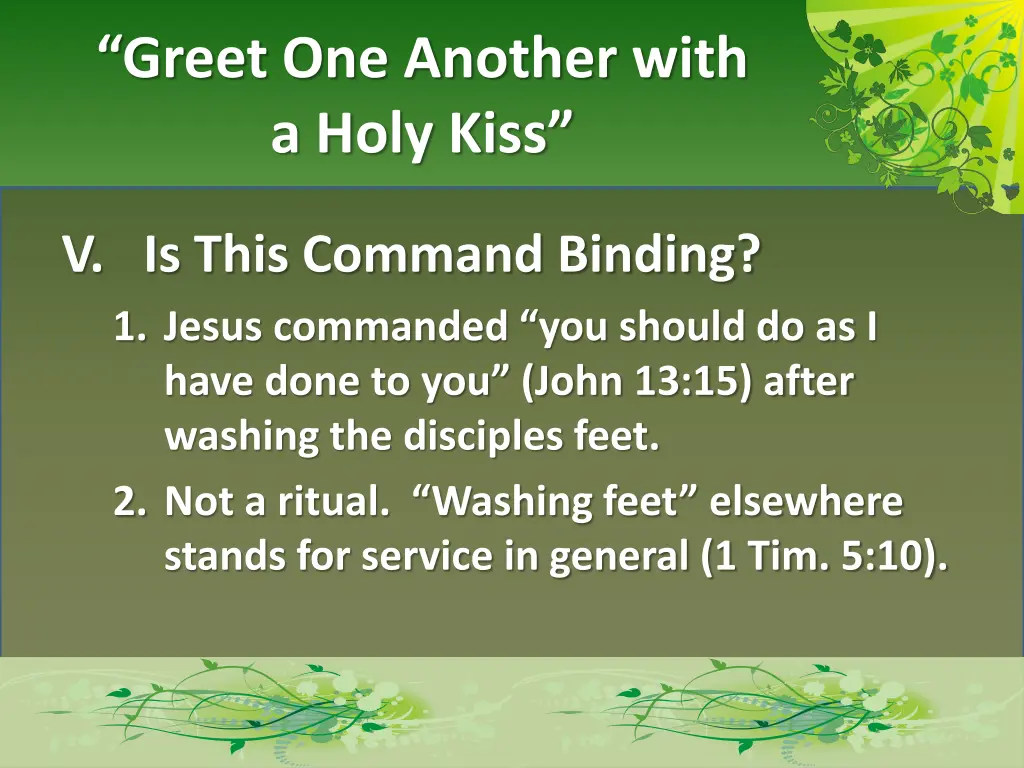 “Greet One Another with a Holy Kiss”

V. Is This Command Binding?

1. Jesus commanded “you should do as I have done to you” (John 13:15) after washing the disciples feet.

2. Not a ritual. “Washing feet” elsewhere stands for service in general (1 Tim. 5:10).